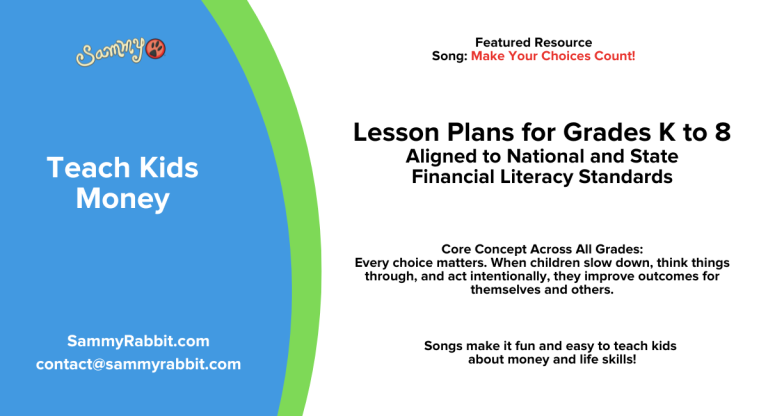 Sammy

Teach Kids Money

SammyRabbit.com
contact@sammyrabbit.com

Featured Resource
Song: Make Your Choices Count!

Lesson Plans for Grades K to 8
Aligned to National and State Financial Literacy Standards

Core Concept Across All Grades:
Every choice matters. When children slow down, think things through, and act intentionally, they improve outcomes for themselves and others.

Songs make it fun and easy to teach kids about money and life skills!